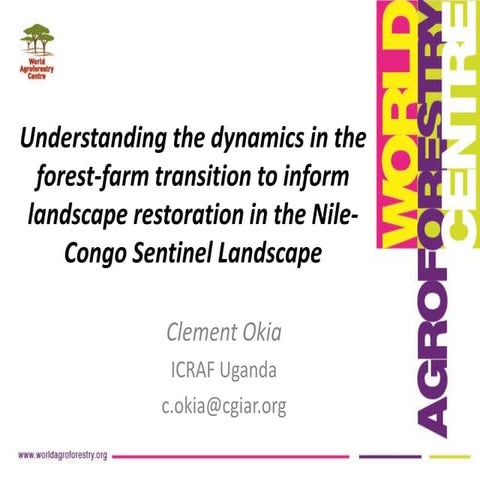 World Agroforestry Centre

Understanding the dynamics in the forest-farm transition to inform landscape restoration in the Nile-Congo Sentinel Landscape

Clement Okia

ICRAF Uganda

c.okia@cgiar.org

WORLD AGROFORESTRY CENTRE

www.worldagroforestry.org